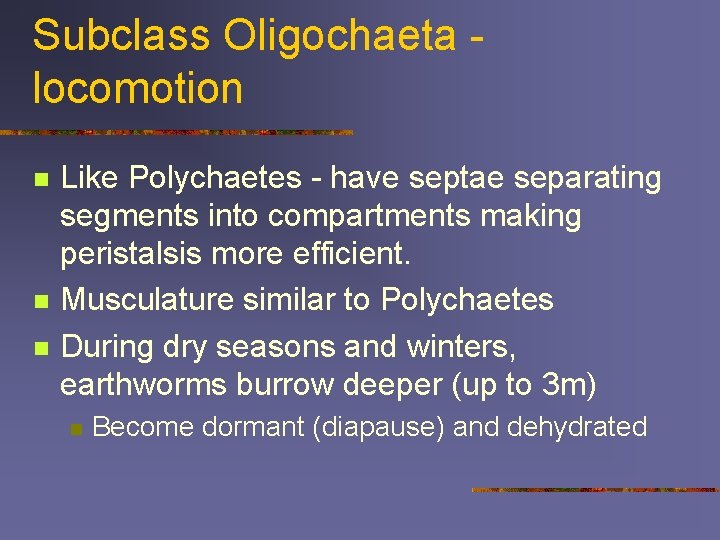 Subclass Oligochaeta - locomotion

Like Polychaetes - have septae separating segments into compartments making peristalsis more efficient.

Musculature similar to Polychaetes

During dry seasons and winters, earthworms burrow deeper (up to 3m)

Become dormant (diapause) and dehydrated